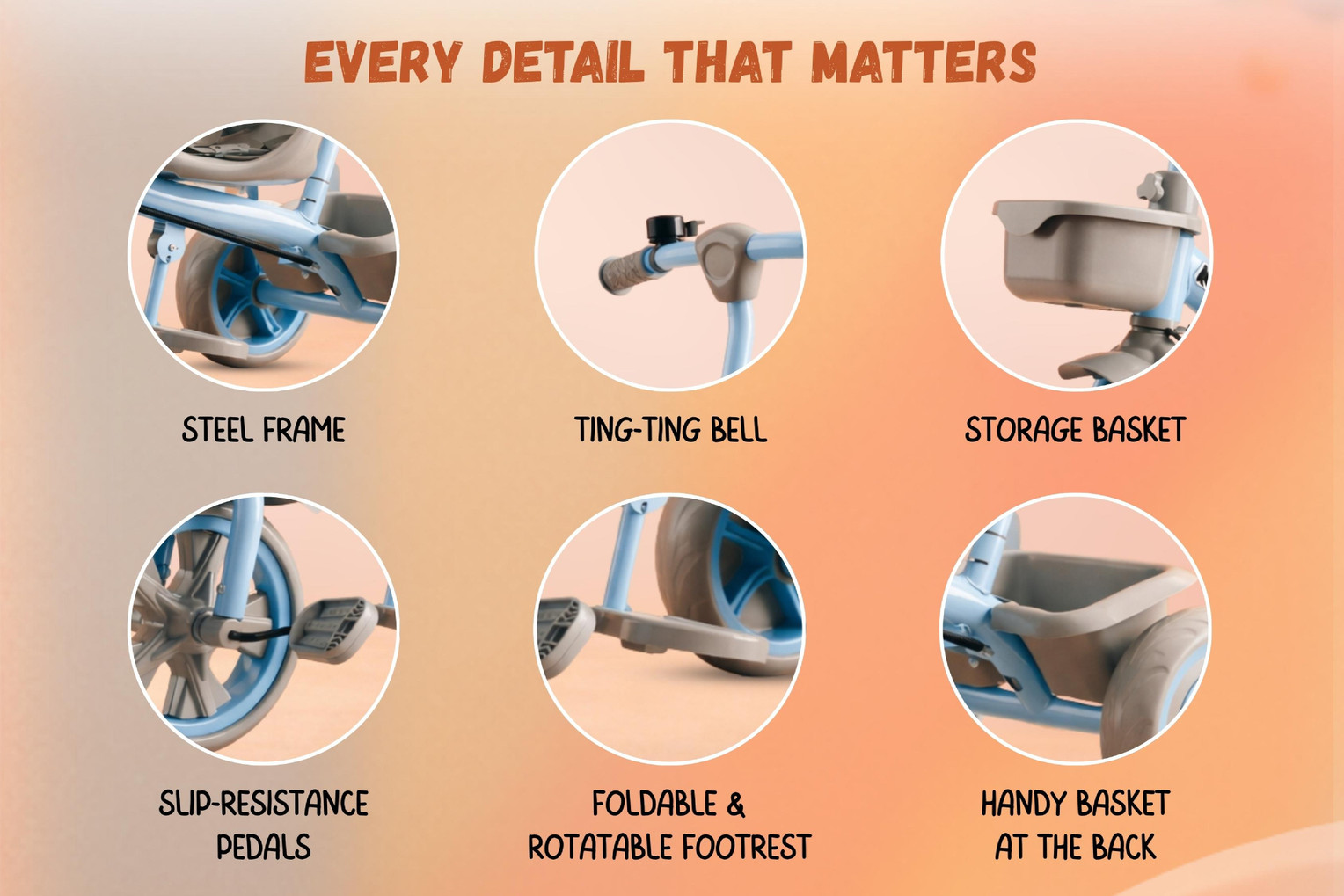 EVERY DETAIL THAT MATTERS

STEEL FRAME

TING-TING BELL

STORAGE BASKET

SLIP-RESISTANCE PEDALS

FOLDABLE & ROTATABLE FOOTREST

HANDY BASKET AT THE BACK